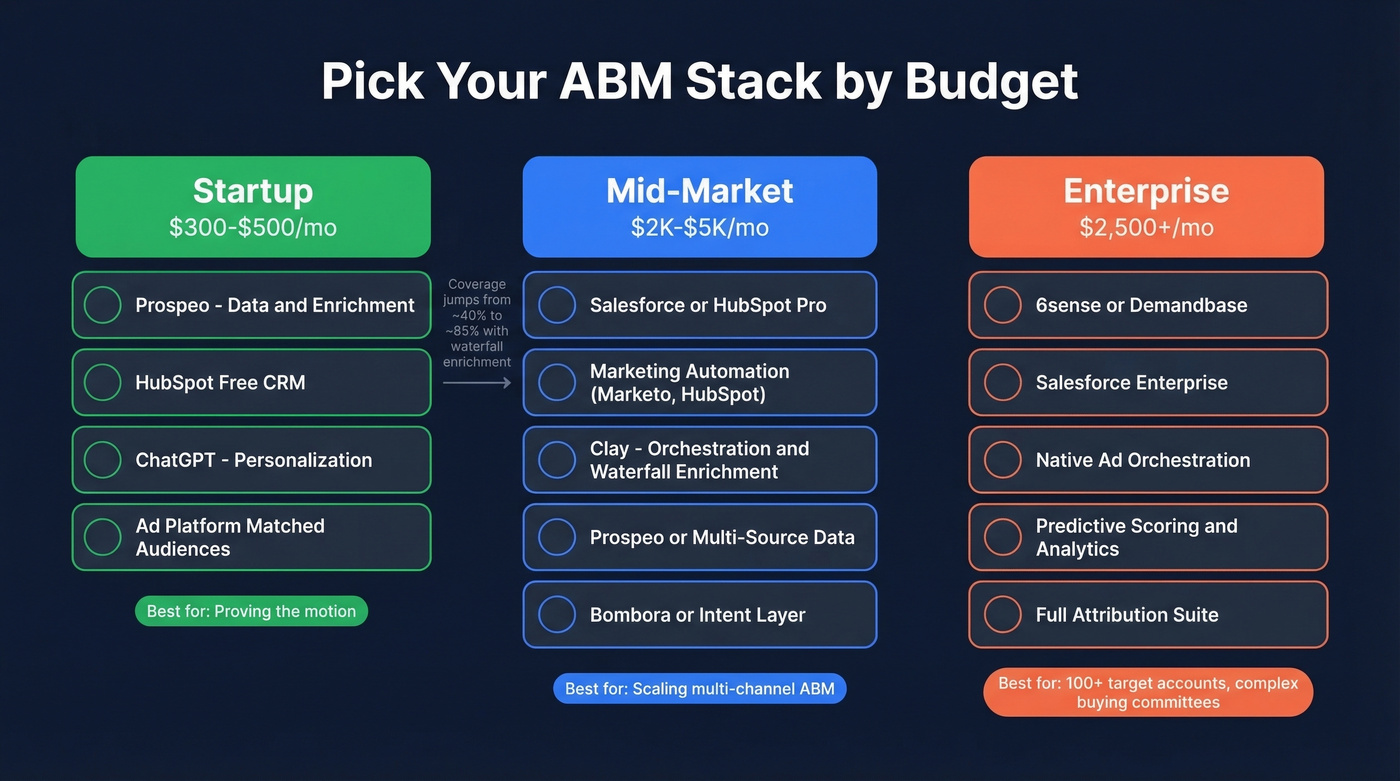 Pick Your ABM Stack by Budget

Startup
$300-$500/mo

Prospeo - Data and Enrichment

HubSpot Free CRM

ChatGPT - Personalization

Ad Platform Matched Audiences

Best for: Proving the motion

Coverage jumps from ~40% to ~85% with waterfall enrichment

Mid-Market
$2K-$5K/mo

Salesforce or HubSpot Pro

Marketing Automation (Marketo, HubSpot)

Clay - Orchestration and Waterfall Enrichment

Prospeo or Multi-Source Data

Bombora or Intent Layer

Best for: Scaling multi-channel ABM

Enterprise
$2,500+/mo

6sense or Demandbase

Salesforce Enterprise

Native Ad Orchestration

Predictive Scoring and Analytics

Full Attribution Suite

Best for: 100+ target accounts, complex buying committees